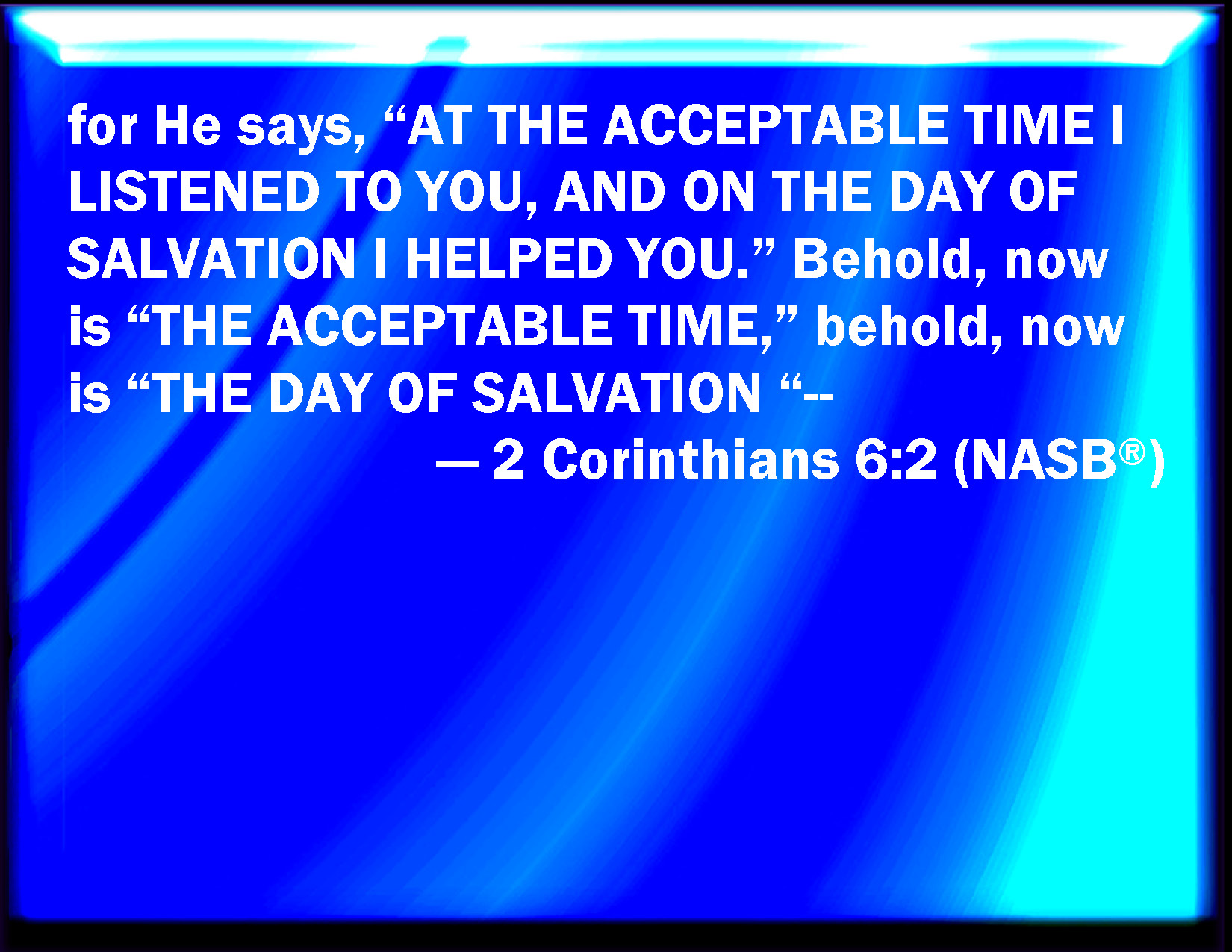 for He says, “AT THE ACCEPTABLE TIME I LISTENED TO YOU, AND ON THE DAY OF SALVATION I HELPED YOU.” Behold, now is “THE ACCEPTABLE TIME,” behold, now is “THE DAY OF SALVATION “--

— 2 Corinthians 6:2 (NASB®)